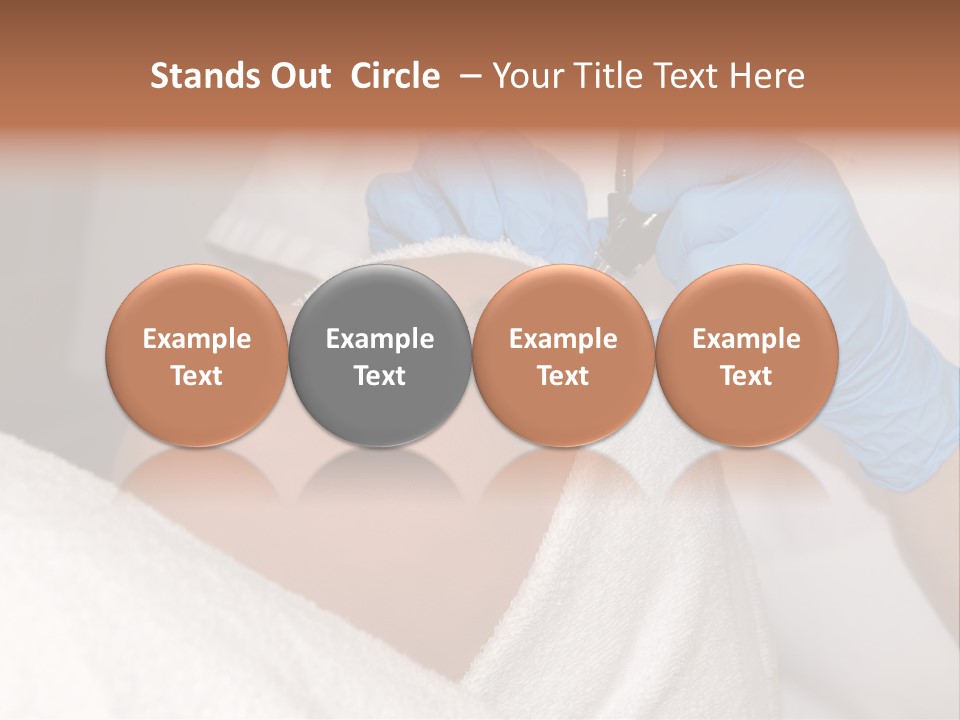 Stands Out Circle – Your Title Text Here

Example Text

Example Text

Example Text

Example Text